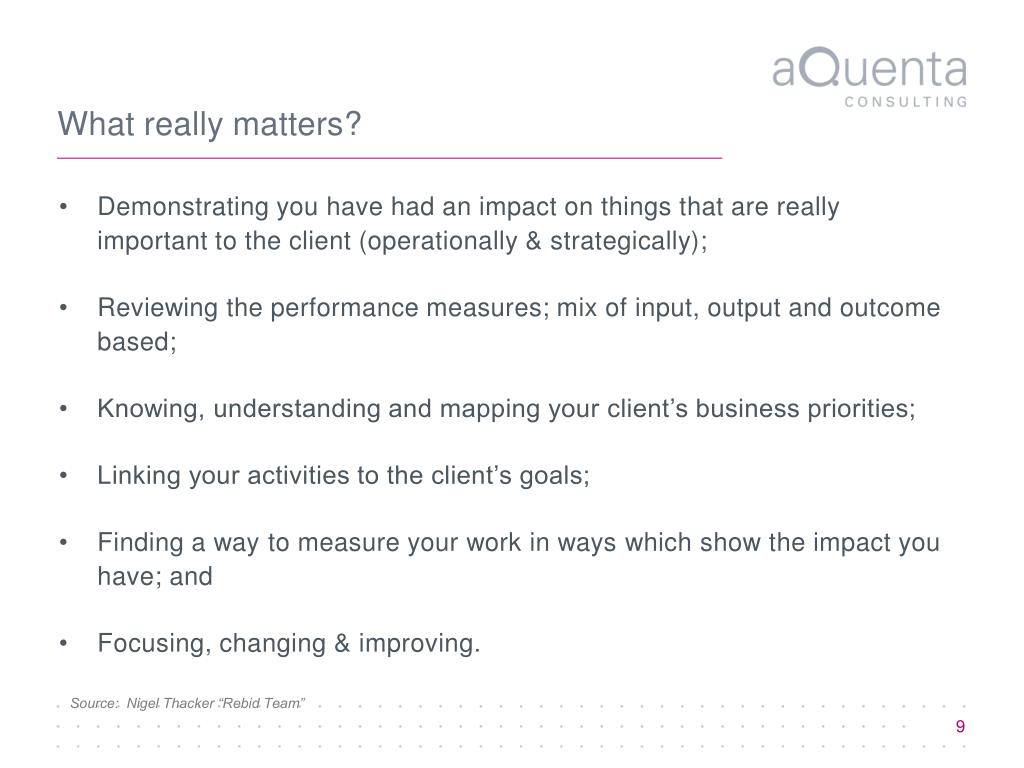 aQuenta
CONSULTING

What really matters?

• Demonstrating you have had an impact on things that are really important to the client (operationally & strategically);

• Reviewing the performance measures; mix of input, output and outcome based;

• Knowing, understanding and mapping your client's business priorities;

• Linking your activities to the client's goals;

• Finding a way to measure your work in ways which show the impact you have; and

• Focusing, changing & improving.

Source: Nigel Thacker "Rebid Team"

9